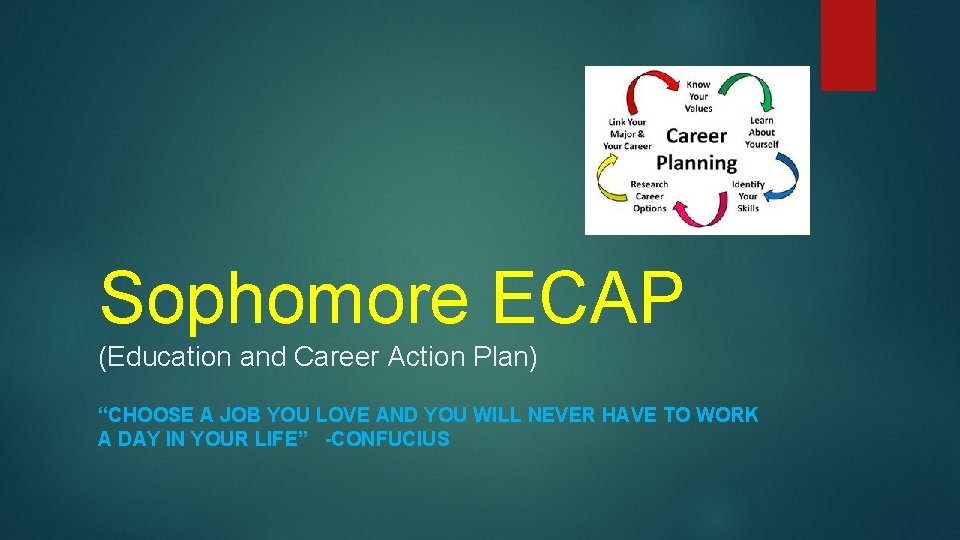 Know Your Values

Learn About Yourself

Identify Your Skills

Research Career Options

Link Your Major & Your Career

Career Planning

Sophomore ECAP

(Education and Career Action Plan)

“CHOOSE A JOB YOU LOVE AND YOU WILL NEVER HAVE TO WORK A DAY IN YOUR LIFE” -CONFUCIUS